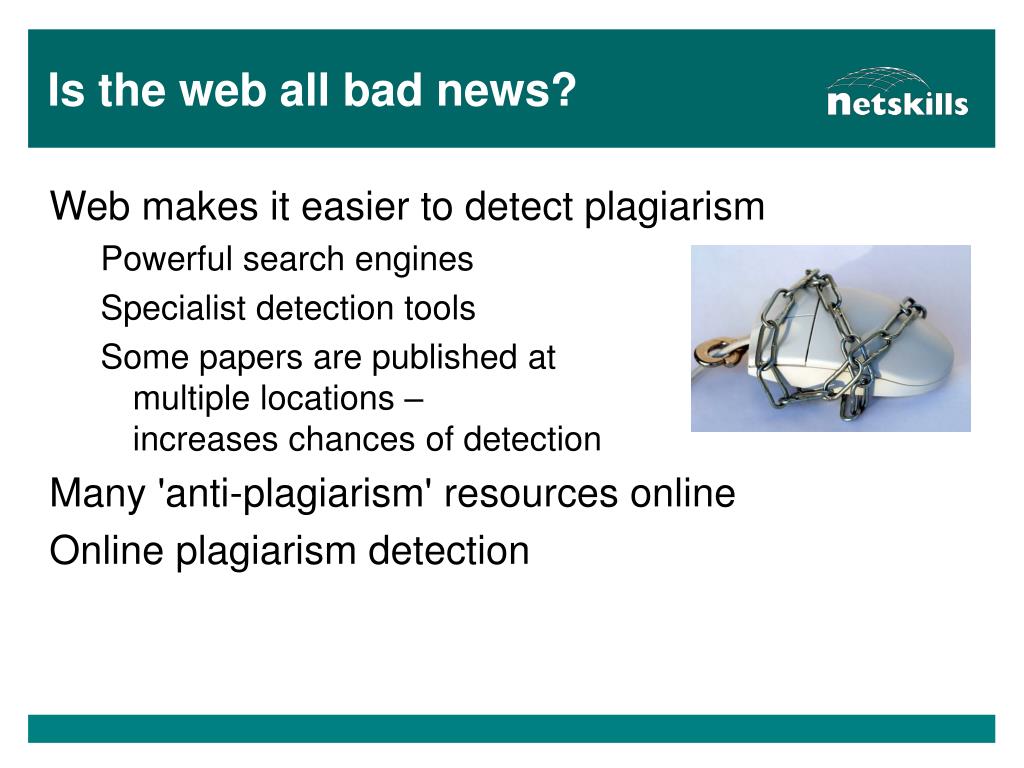 Is the web all bad news?

netskills

Web makes it easier to detect plagiarism

Powerful search engines

Specialist detection tools

Some papers are published at multiple locations – increases chances of detection

Many 'anti-plagiarism' resources online

Online plagiarism detection